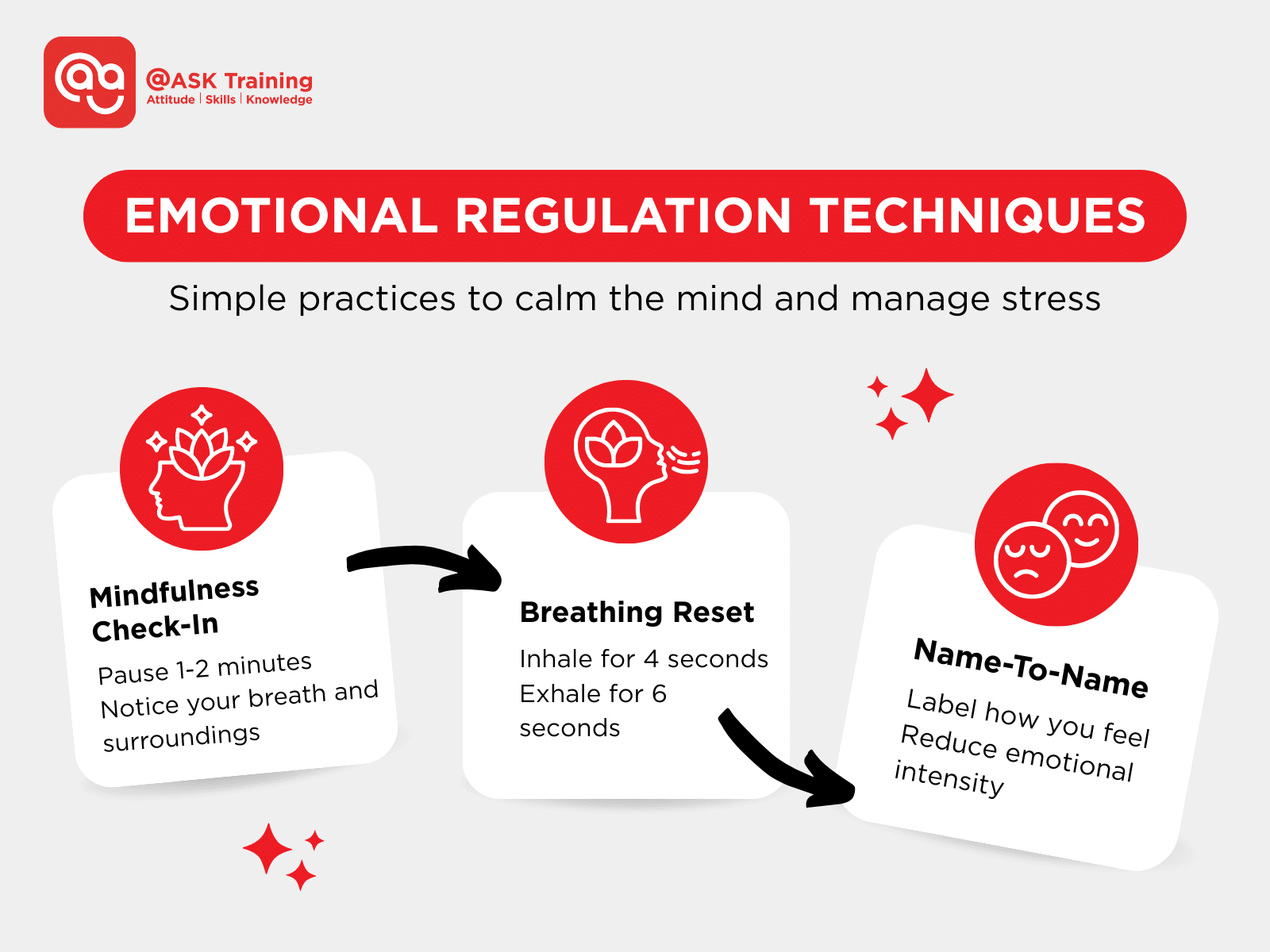 @ASK Training
Attitude | Skills | Knowledge

EMOTIONAL REGULATION TECHNIQUES

Simple practices to calm the mind and manage stress

Mindfulness Check-In

Pause 1-2 minutes
Notice your breath and surroundings

Breathing Reset

Inhale for 4 seconds
Exhale for 6 seconds

Name-To-Name

Label how you feel
Reduce emotional intensity